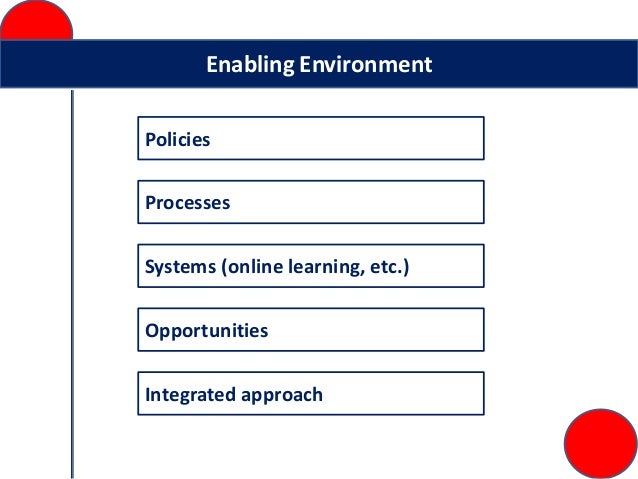 Enabling Environment

Policies

Processes

Systems (online learning, etc.)

Opportunities

Integrated approach